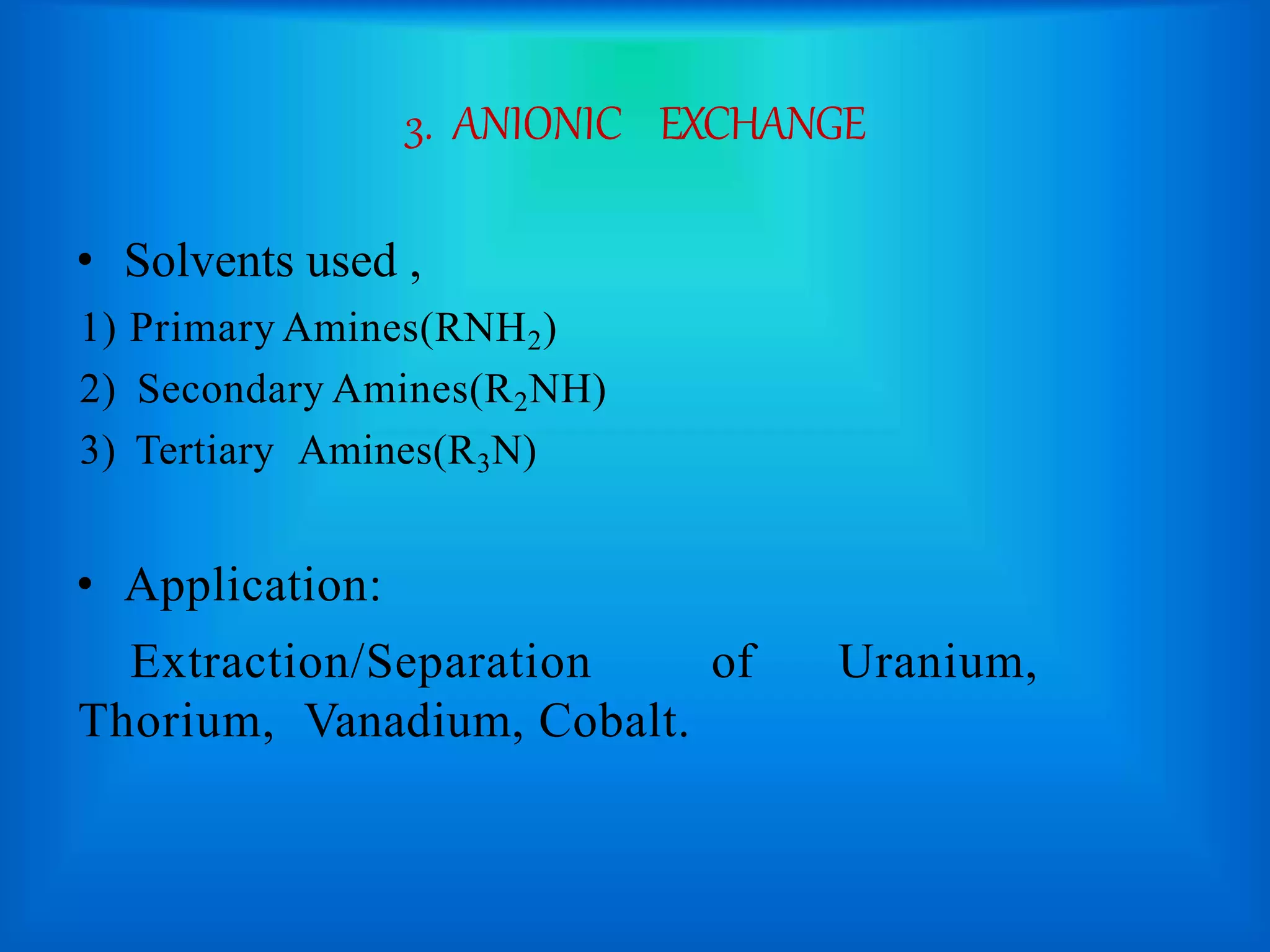 3. ANIONIC EXCHANGE

• Solvents used ,

1) Primary Amines($RNH_2$)

2) Secondary Amines($R_2NH$)

3) Tertiary Amines($R_3N$)

• Application:

Extraction/Separation of Uranium, Thorium, Vanadium, Cobalt.